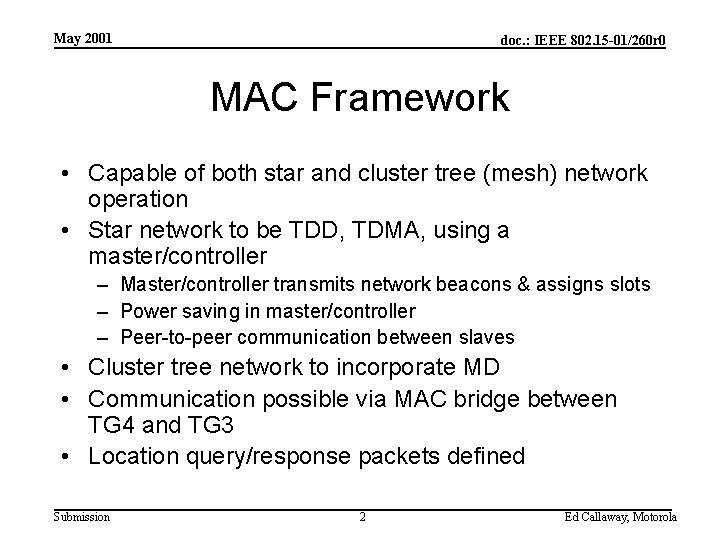 May 2001

doc.: IEEE 802.15-01/260r0

MAC Framework

• Capable of both star and cluster tree (mesh) network operation
• Star network to be TDD, TDMA, using a master/controller
– Master/controller transmits network beacons & assigns slots
– Power saving in master/controller
– Peer-to-peer communication between slaves
• Cluster tree network to incorporate MD
• Communication possible via MAC bridge between TG4 and TG3
• Location query/response packets defined

Submission

2

Ed Callaway, Motorola